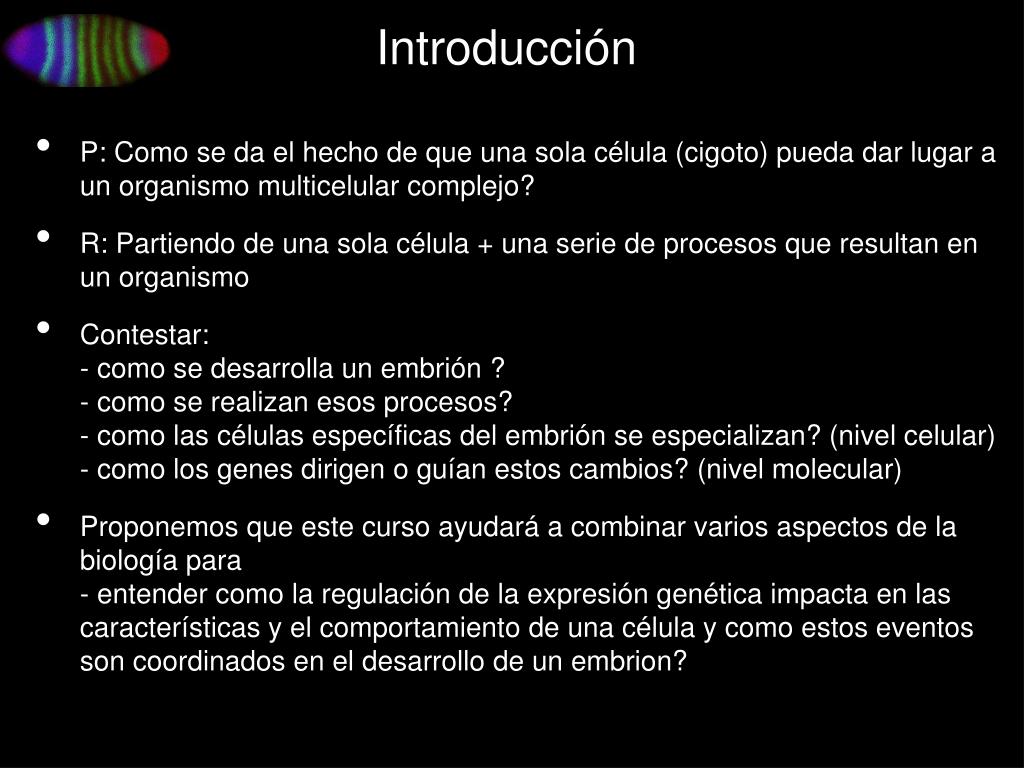 Introducción

• P: Como se da el hecho de que una sola célula (cigoto) pueda dar lugar a un organismo multicelular complejo?

• R: Partiendo de una sola célula + una serie de procesos que resultan en un organismo

• Contestar:
- como se desarrolla un embrión ?
- como se realizan esos procesos?
- como las células específicas del embrión se especializan? (nivel celular)
- como los genes dirigen o guían estos cambios? (nivel molecular)

• Proponemos que este curso ayudará a combinar varios aspectos de la biología para
- entender como la regulación de la expresión genética impacta en las características y el comportamiento de una célula y como estos eventos son coordinados en el desarrollo de un embrion?